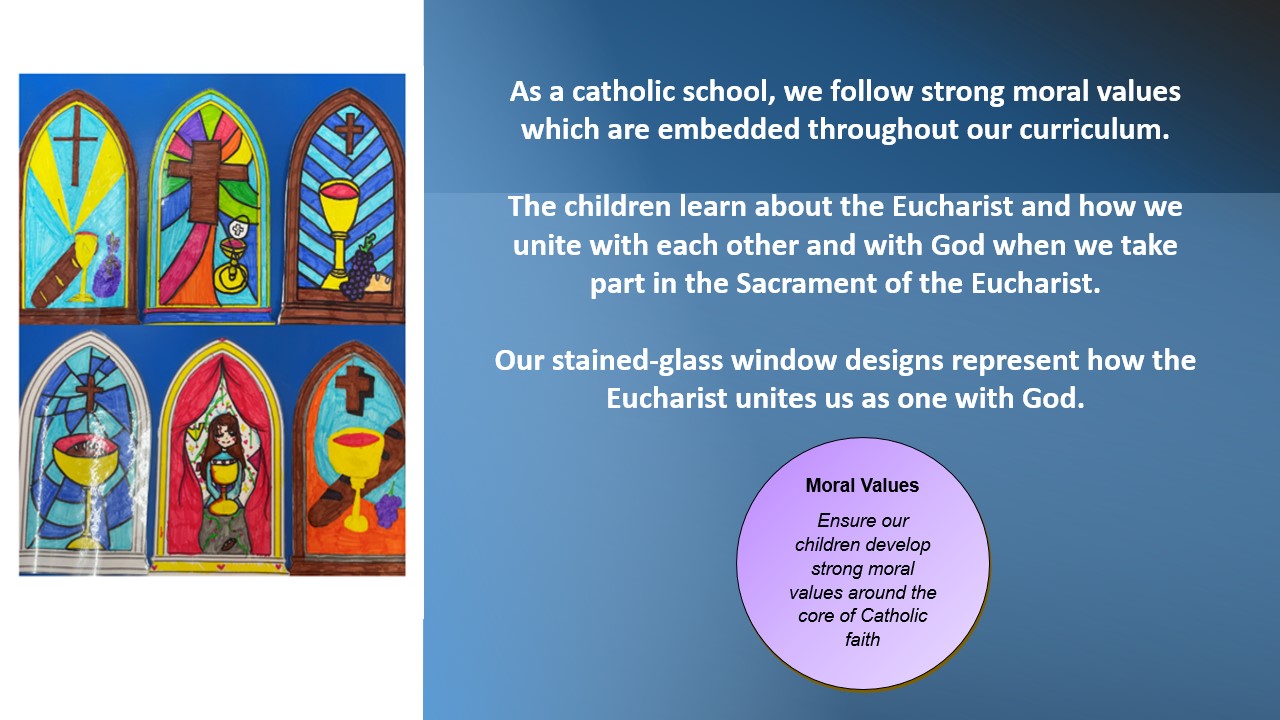 As a catholic school, we follow strong moral values which are embedded throughout our curriculum.

The children learn about the Eucharist and how we unite with each other and with God when we take part in the Sacrament of the Eucharist.

Our stained-glass window designs represent how the Eucharist unites us as one with God.

Moral Values

Ensure our children develop strong moral values around the core of Catholic faith